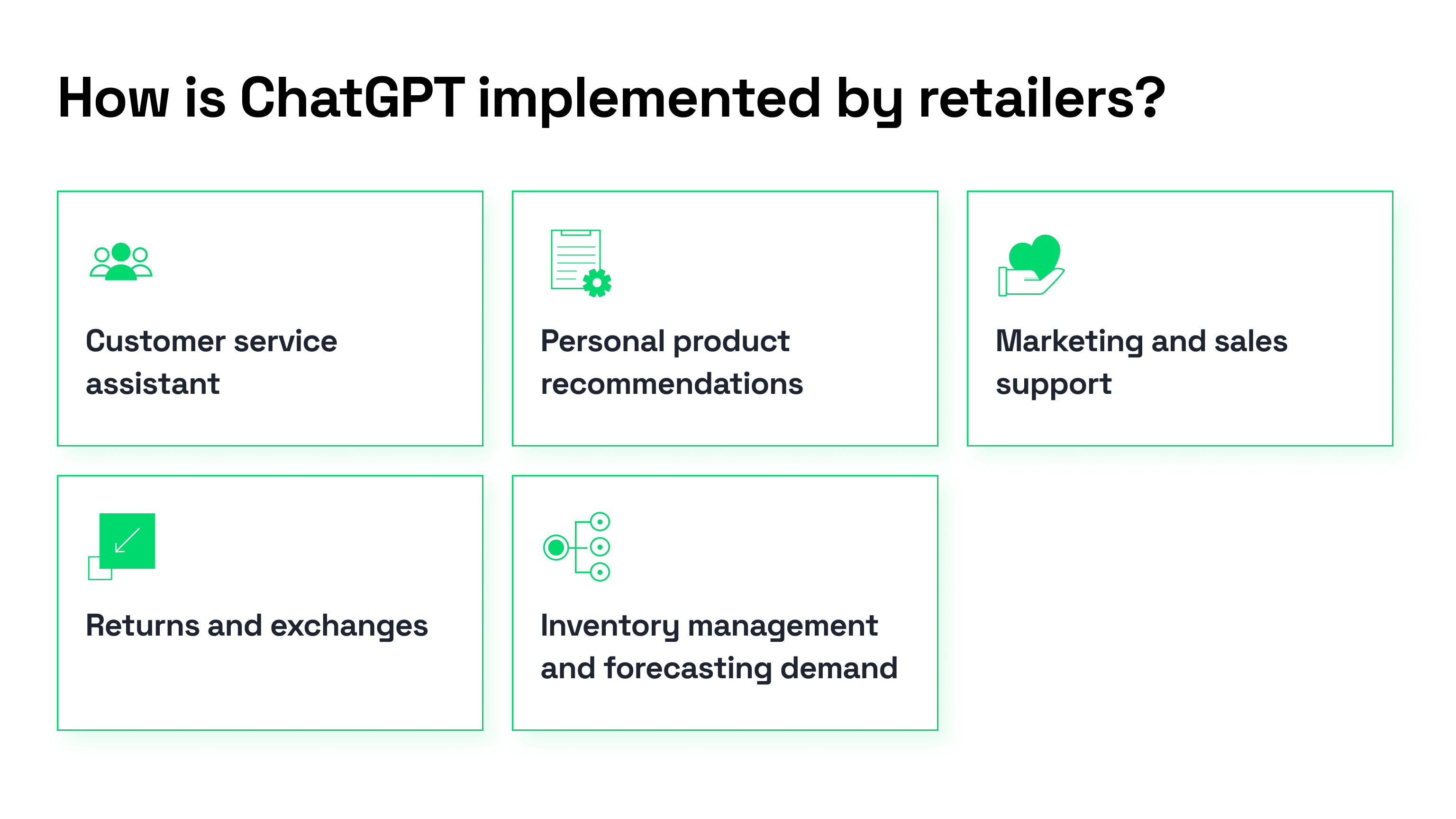 How is ChatGPT implemented by retailers?

Customer service assistant

Personal product recommendations

Marketing and sales support

Returns and exchanges

Inventory management and forecasting demand